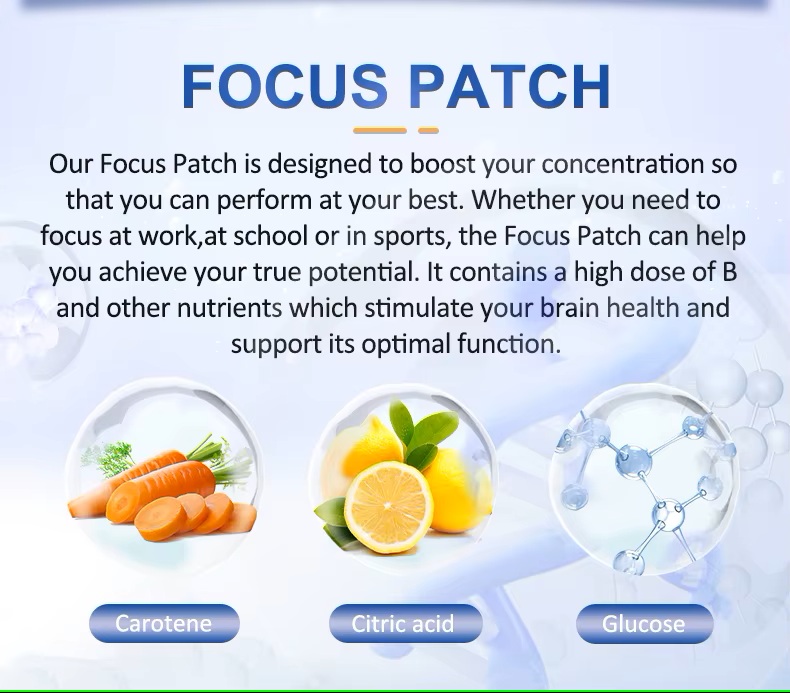 FOCUS PATCH

Our Focus Patch is designed to boost your concentration so that you can perform at your best. Whether you need to focus at work,at school or in sports, the Focus Patch can help you achieve your true potential. It contains a high dose of B and other nutrients which stimulate your brain health and support its optimal function.

Carotene

Citric acid

Glucose